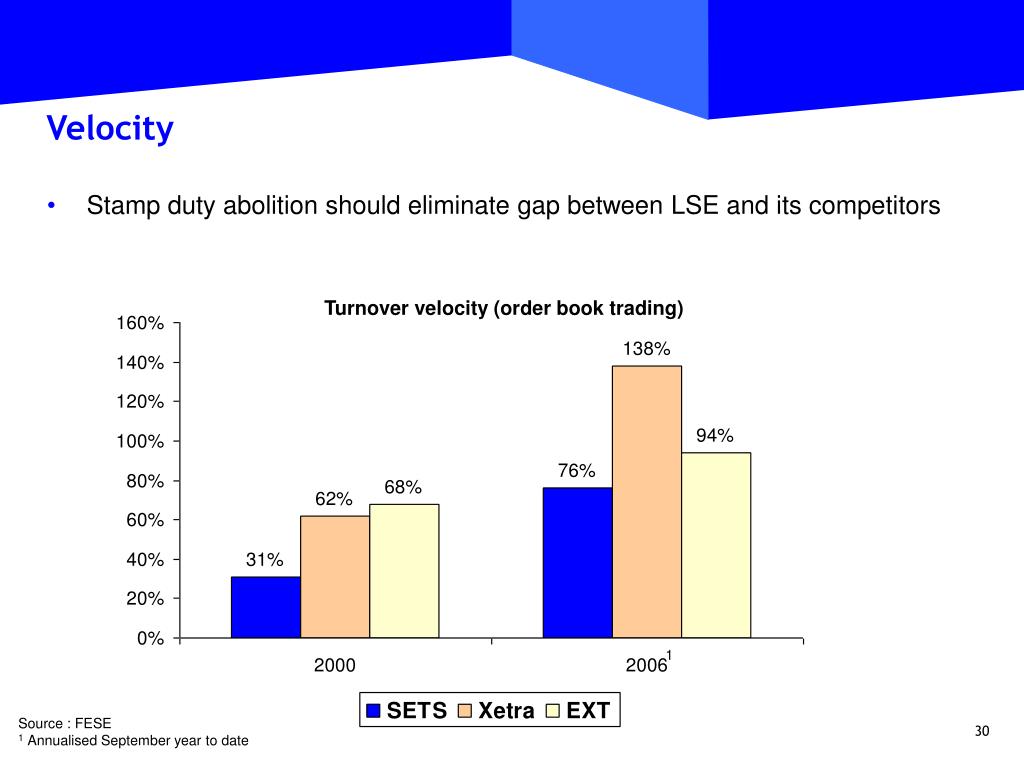 Velocity

• Stamp duty abolition should eliminate gap between LSE and its competitors

Turnover velocity (order book trading)

160%
140%
120%
100%
80%
60%
40%
20%
0%

31%
62%
68%
76%
138%
94%

2000
2006$^1$

SETS Xetra EXT

Source : FESE
$^1$ Annualised September year to date

30